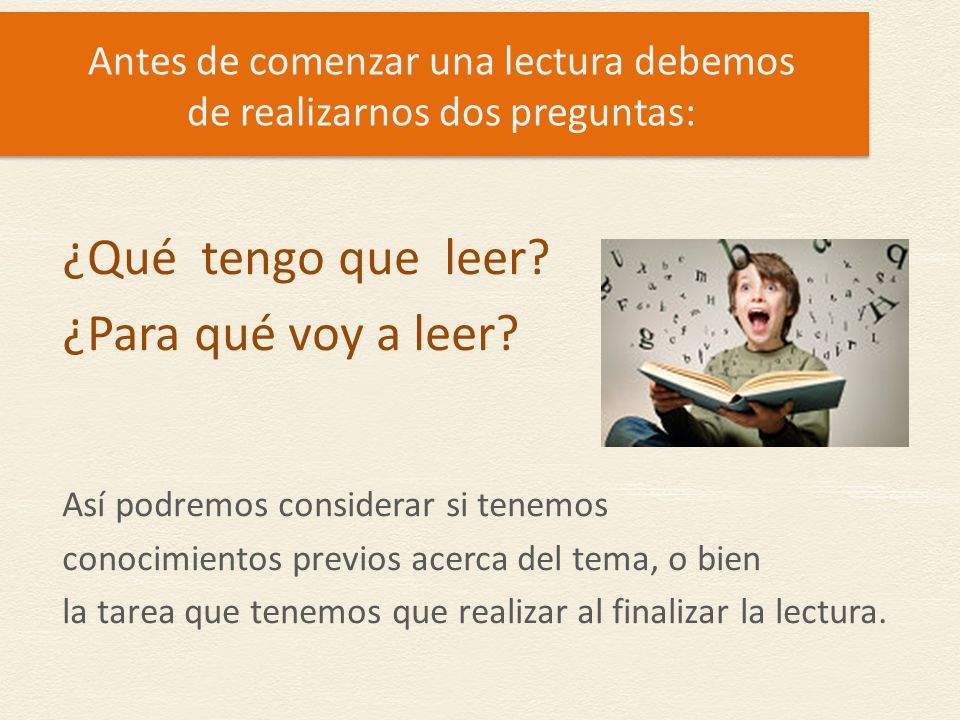 Antes de comenzar una lectura debemos de realizarnos dos preguntas:

¿Qué tengo que leer?
¿Para qué voy a leer?

Así podremos considerar si tenemos conocimientos previos acerca del tema, o bien la tarea que tenemos que realizar al finalizar la lectura.